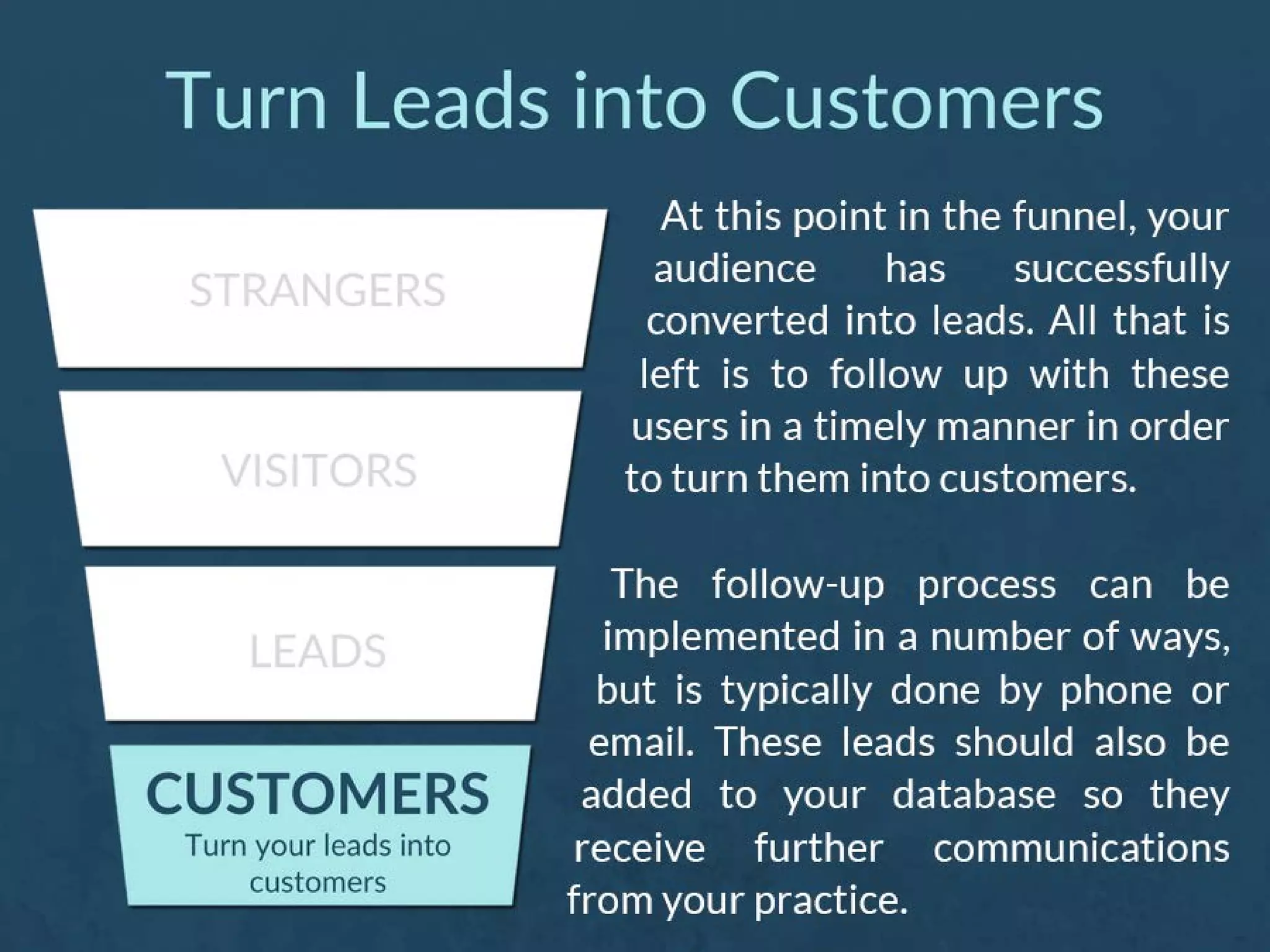 Turn Leads into Customers

STRANGERS

VISITORS

LEADS

CUSTOMERS
Turn your leads into customers

At this point in the funnel, your audience has successfully converted into leads. All that is left is to follow up with these users in a timely manner in order to turn them into customers.

The follow-up process can be implemented in a number of ways, but is typically done by phone or email. These leads should also be added to your database so they receive further communications from your practice.